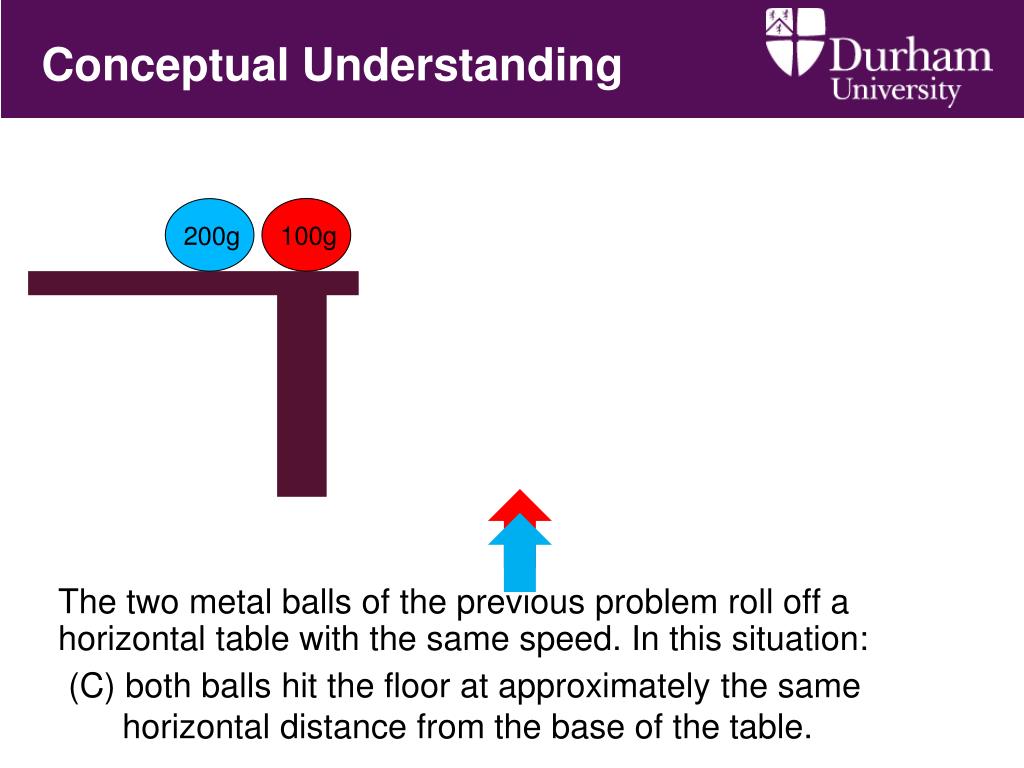 Conceptual Understanding

Durham University

200g

100g

The two metal balls of the previous problem roll off a horizontal table with the same speed. In this situation:

(C) both balls hit the floor at approximately the same horizontal distance from the base of the table.